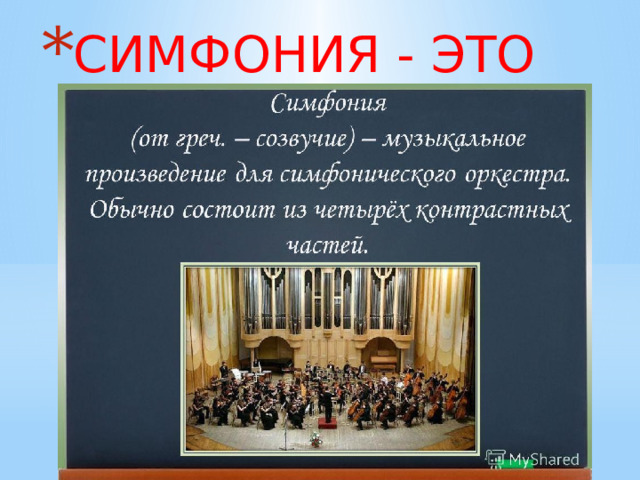 *СИМФОНИЯ - ЭТО

Симфония
(от греч. – созвучие) – музыкальное произведение для симфонического оркестра. Обычно состоит из четырёх контрастных частей.

MyShared